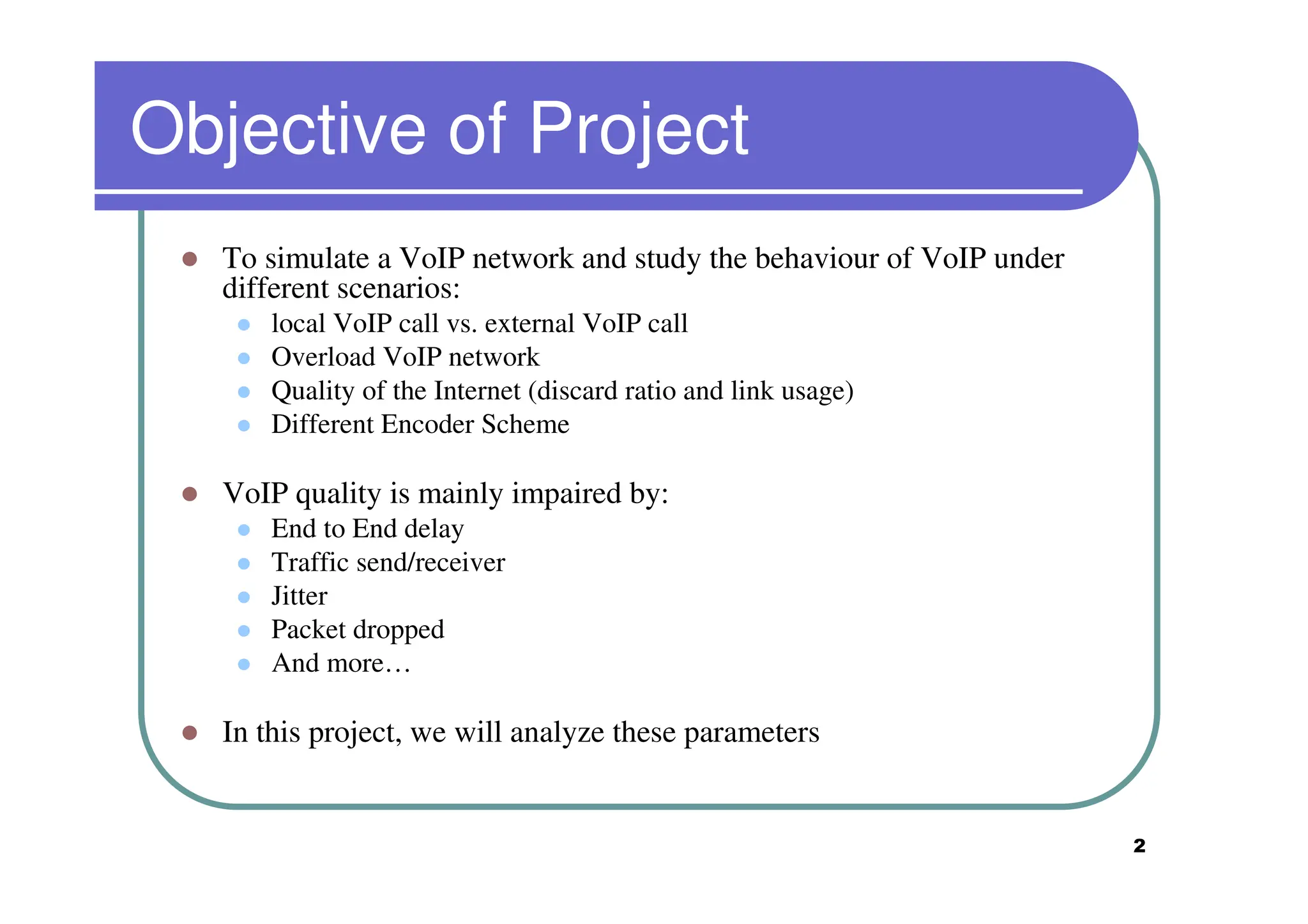 Objective of Project

- To simulate a VoIP network and study the behaviour of VoIP under different scenarios:
  - local VoIP call vs. external VoIP call
  - Overload VoIP network
  - Quality of the Internet (discard ratio and link usage)
  - Different Encoder Scheme

- VoIP quality is mainly impaired by:
  - End to End delay
  - Traffic send/receiver
  - Jitter
  - Packet dropped
  - And more…

- In this project, we will analyze these parameters

2